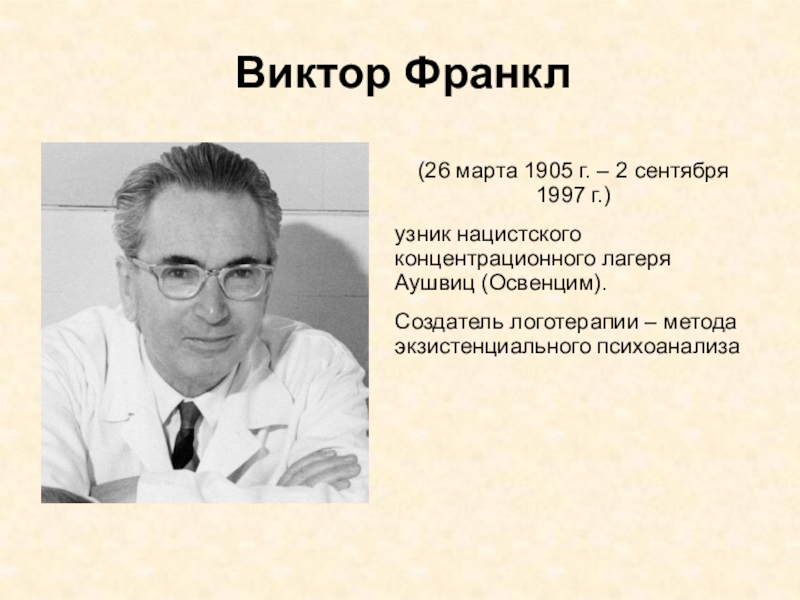 Виктор Франкл

(26 марта 1905 г. – 2 сентября 1997 г.)

узник нацистского концентрационного лагеря Аушвиц (Освенцим).

Создатель логотерапии – метода экзистенциального психоанализа